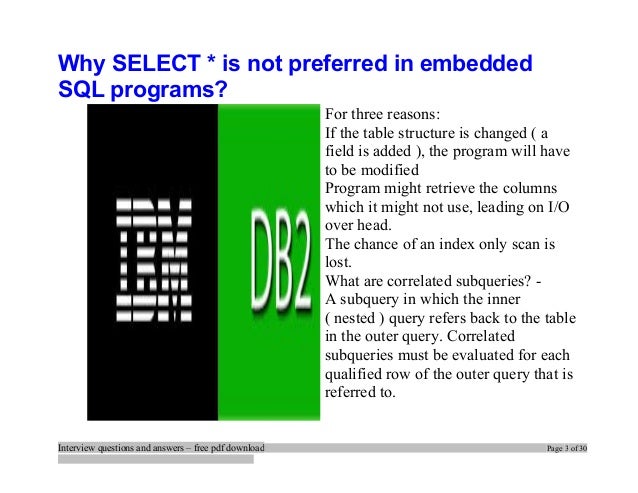 Why SELECT * is not preferred in embedded SQL programs?

IBM

DB2

For three reasons:
If the table structure is changed ( a field is added ), the program will have to be modified
Program might retrieve the columns which it might not use, leading on I/O over head.
The chance of an index only scan is lost.
What are correlated subqueries? -
A subquery in which the inner ( nested ) query refers back to the table in the outer query. Correlated subqueries must be evaluated for each qualified row of the outer query that is referred to.

Interview questions and answers – free pdf download

Page 3 of 30